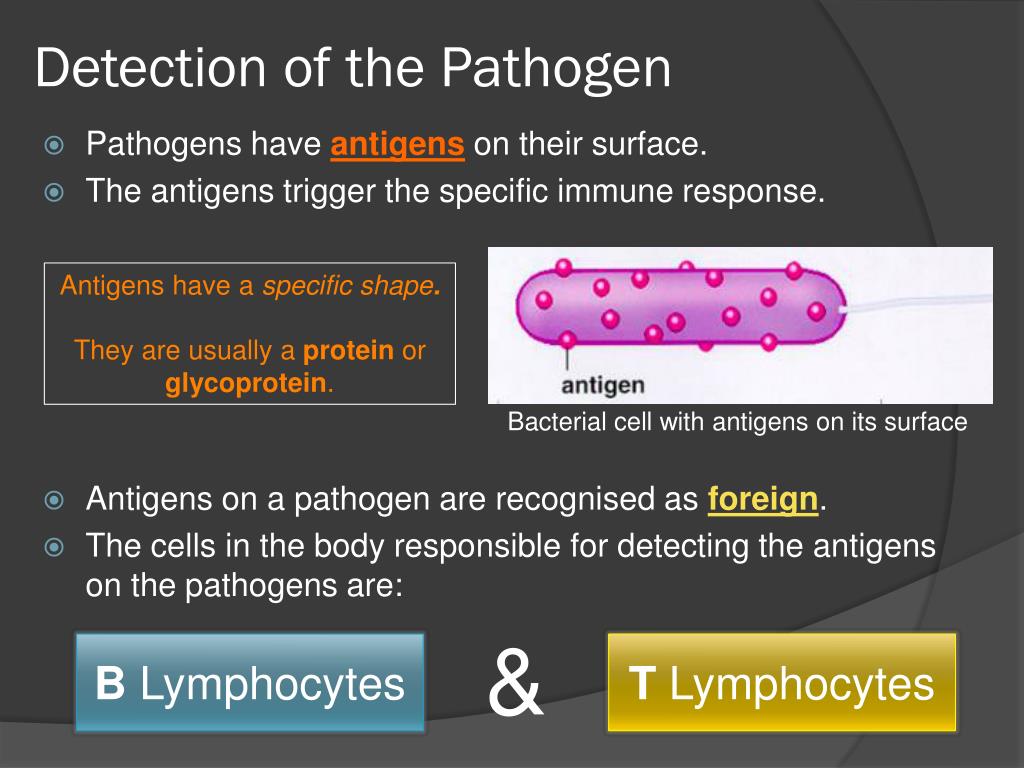 Detection of the Pathogen

Pathogens have antigens on their surface.
The antigens trigger the specific immune response.

Antigens have a specific shape.

They are usually a protein or glycoprotein.

antigen

Bacterial cell with antigens on its surface

Antigens on a pathogen are recognised as foreign.
The cells in the body responsible for detecting the antigens on the pathogens are:

B Lymphocytes

&

T Lymphocytes